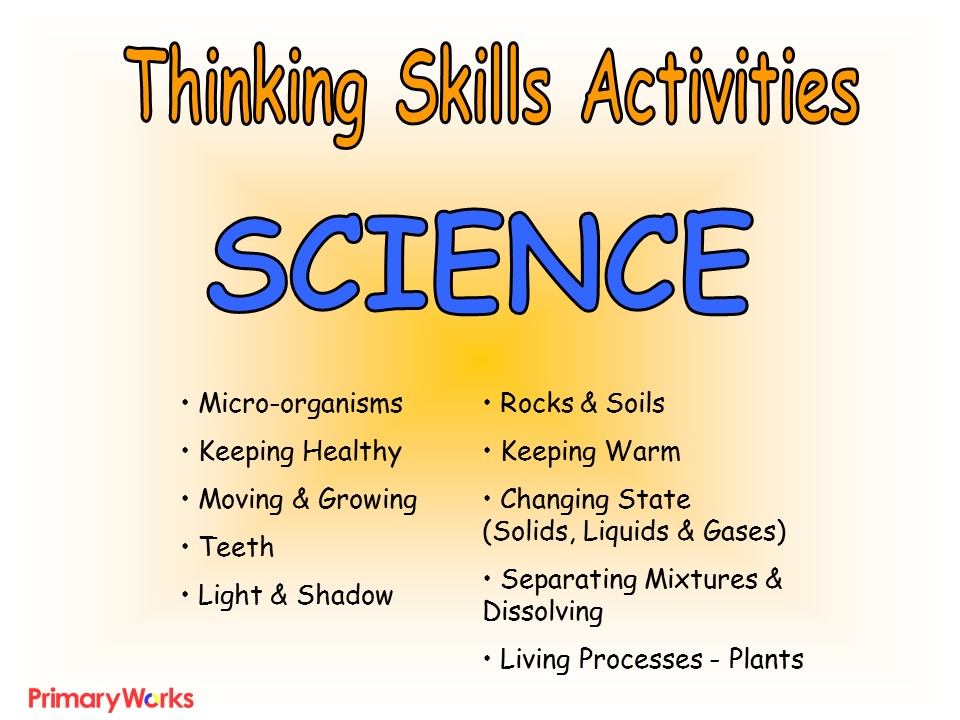 Thinking Skills Activities

SCIENCE

• Micro-organisms

• Keeping Healthy

• Moving & Growing

• Teeth

• Light & Shadow

• Rocks & Soils

• Keeping Warm

• Changing State (Solids, Liquids & Gases)

• Separating Mixtures & Dissolving

• Living Processes - Plants

PrimaryWorks